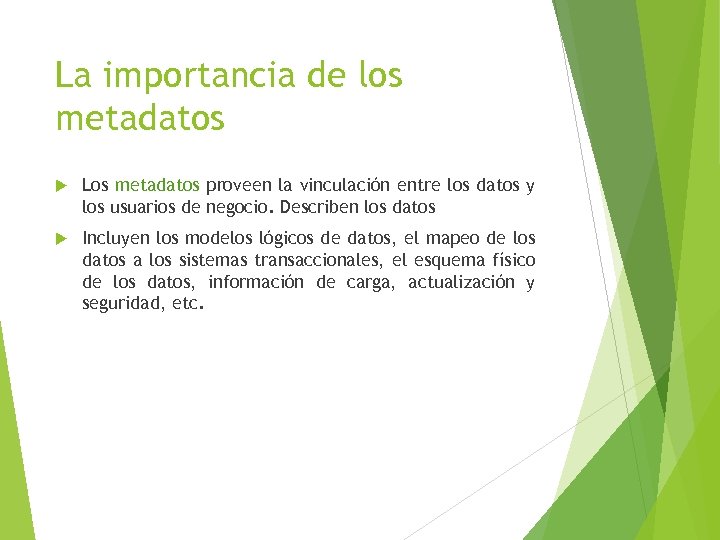 La importancia de los metadatos

Los metadatos proveen la vinculación entre los datos y los usuarios de negocio. Describen los datos

Incluyen los modelos lógicos de datos, el mapeo de los datos a los sistemas transaccionales, el esquema físico de los datos, información de carga, actualización y seguridad, etc.